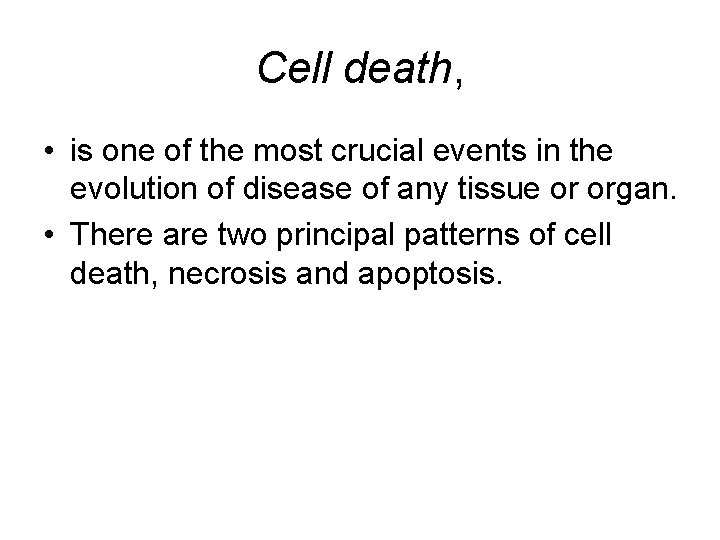 Cell death,

• is one of the most crucial events in the evolution of disease of any tissue or organ.

• There are two principal patterns of cell death, necrosis and apoptosis.